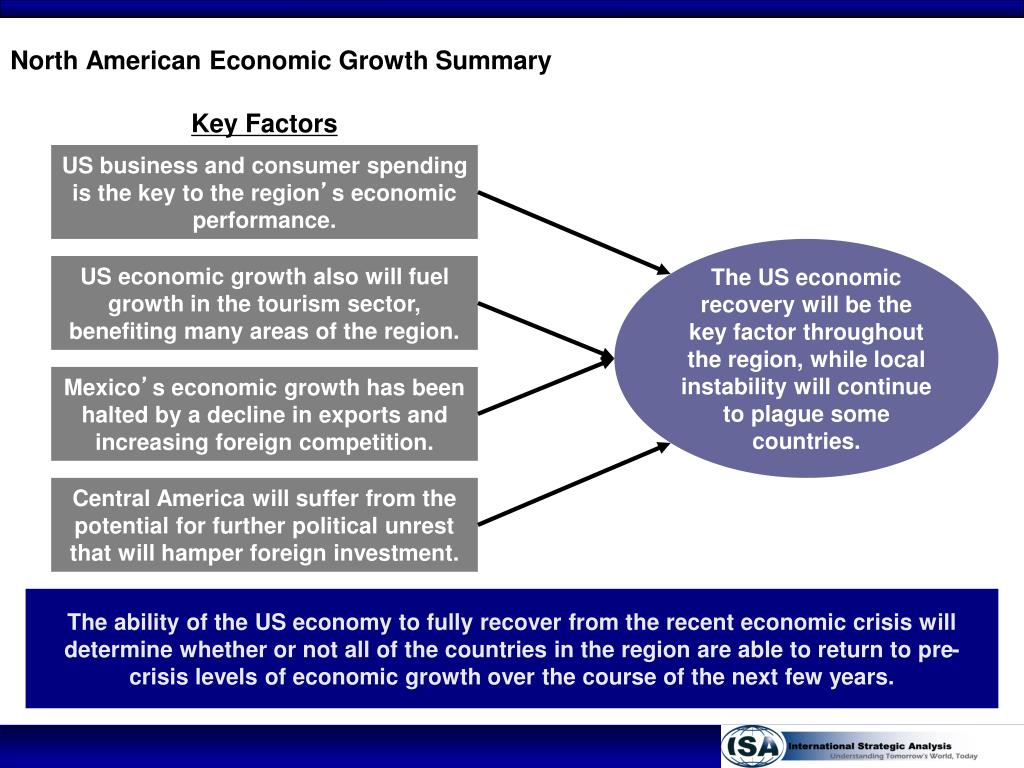 North American Economic Growth Summary

Key Factors

US business and consumer spending is the key to the region’s economic performance.

US economic growth also will fuel growth in the tourism sector, benefiting many areas of the region.

Mexico’s economic growth has been halted by a decline in exports and increasing foreign competition.

Central America will suffer from the potential for further political unrest that will hamper foreign investment.

The US economic recovery will be the key factor throughout the region, while local instability will continue to plague some countries.

The ability of the US economy to fully recover from the recent economic crisis will determine whether or not all of the countries in the region are able to return to pre-crisis levels of economic growth over the course of the next few years.

ISA International Strategic Analysis
Understanding Tomorrow's World, Today